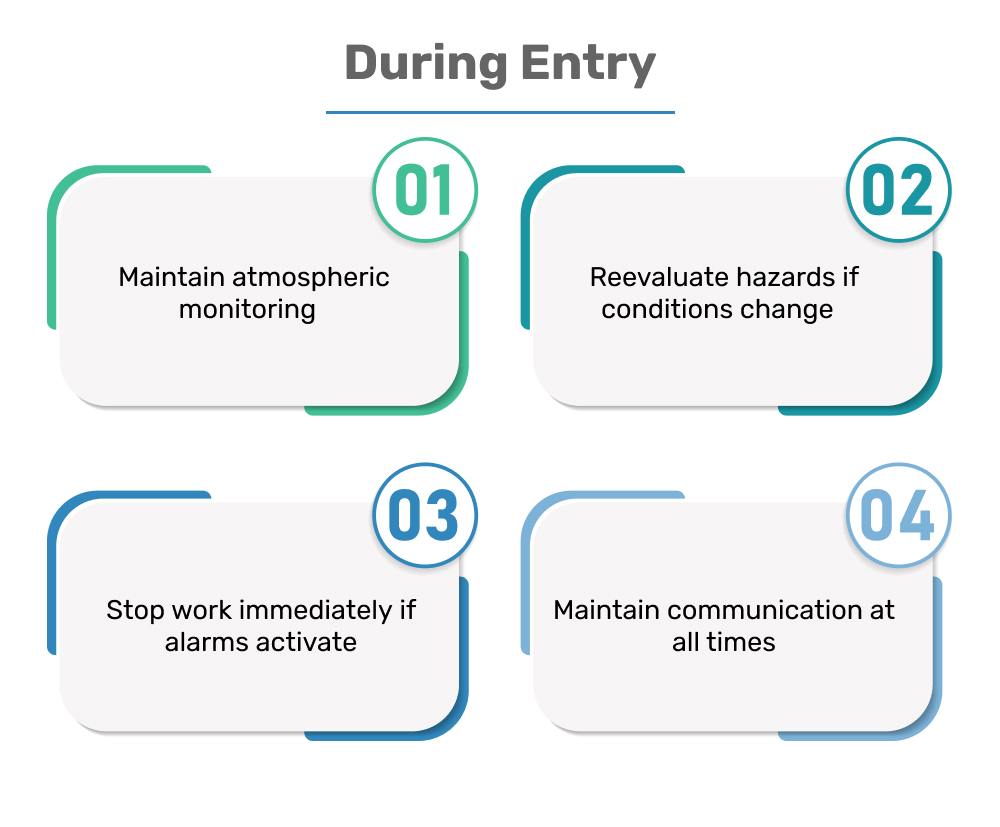 During Entry

01

Maintain atmospheric monitoring

02

Reevaluate hazards if conditions change

03

Stop work immediately if alarms activate

04

Maintain communication at all times